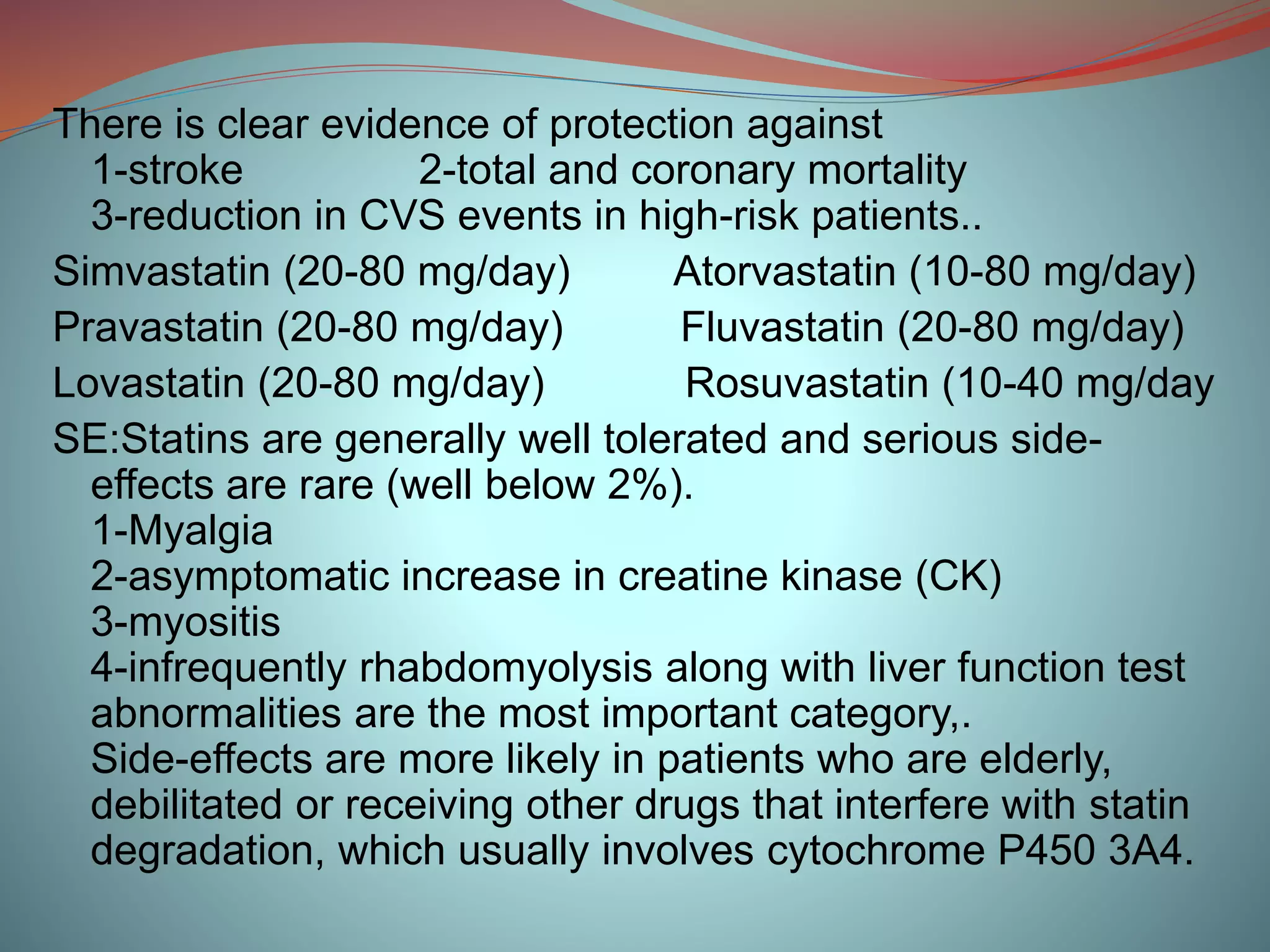 There is clear evidence of protection against
1-stroke 2-total and coronary mortality
3-reduction in CVS events in high-risk patients..

Simvastatin (20-80 mg/day) Atorvastatin (10-80 mg/day)

Pravastatin (20-80 mg/day) Fluvastatin (20-80 mg/day)

Lovastatin (20-80 mg/day) Rosuvastatin (10-40 mg/day

SE:Statins are generally well tolerated and serious side-effects are rare (well below 2%).
1-Myalgia
2-asymptomatic increase in creatine kinase (CK)
3-myositis
4-infrequently rhabdomyolysis along with liver function test abnormalities are the most important category,.
Side-effects are more likely in patients who are elderly, debilitated or receiving other drugs that interfere with statin degradation, which usually involves cytochrome P450 3A4.